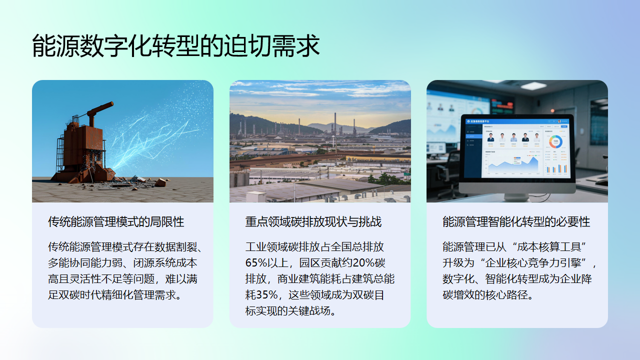 能源数字化转型的迫切需求

传统能源管理模式的局限性

传统能源管理模式存在数据割裂、多能协同能力弱、闭源系统成本高且灵活性不足等问题，难以满足双碳时代精细化管理需求。

重点领域碳排放现状与挑战

工业领域碳排放占全国总排放65%以上，园区贡献约20%碳排放，商业建筑能耗占建筑总能耗35%，这些领域成为双碳目标实现的关键战场。

能源管理智能化转型的必要性

能源管理已从“成本核算工具”升级为“企业核心竞争力引擎”，数字化、智能化转型成为企业降碳增效的核心路径。